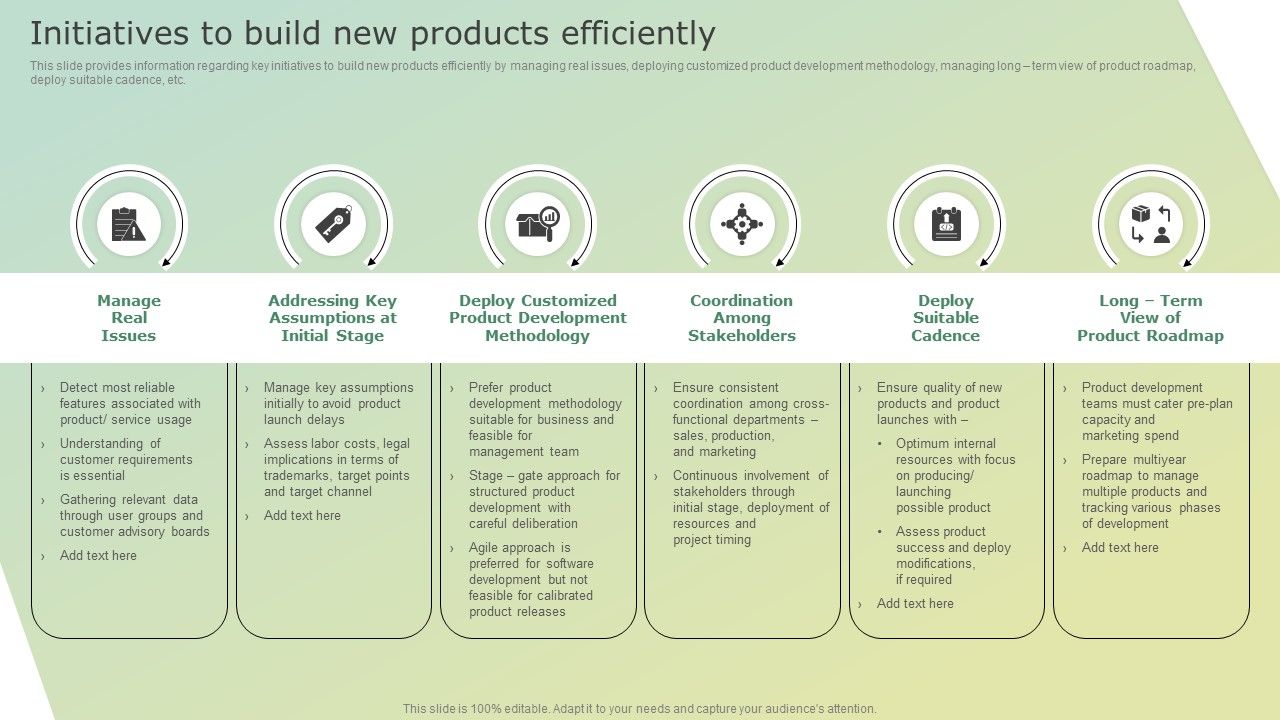 Initiatives to build new products efficiently

This slide provides information regarding key initiatives to build new products efficiently by managing real issues, deploying customized product development methodology, managing long – term view of product roadmap, deploy suitable cadence, etc.

Manage Real Issues

› Detect most reliable features associated with product/ service usage
› Understanding of customer requirements is essential
› Gathering relevant data through user groups and customer advisory boards
› Add text here

Addressing Key Assumptions at Initial Stage

› Manage key assumptions initially to avoid product launch delays
› Assess labor costs, legal implications in terms of trademarks, target points and target channel
› Add text here

Deploy Customized Product Development Methodology

› Prefer product development methodology suitable for business and feasible for management team
› Stage – gate approach for structured product development with careful deliberation
› Agile approach is preferred for software development but not feasible for calibrated product releases

Coordination Among Stakeholders

› Ensure consistent coordination among cross-functional departments – sales, production, and marketing
› Continuous involvement of stakeholders through initial stage, deployment of resources and project timing

Deploy Suitable Cadence

› Ensure quality of new products and product launches with –
• Optimum internal resources with focus on producing/ launching possible product
• Assess product success and deploy modifications, if required
› Add text here

Long – Term View of Product Roadmap

› Product development teams must cater pre-plan capacity and marketing spend
› Prepare multiyear roadmap to manage multiple products and tracking various phases of development
› Add text here

This slide is 100% editable. Adapt it to your needs and capture your audience's attention.